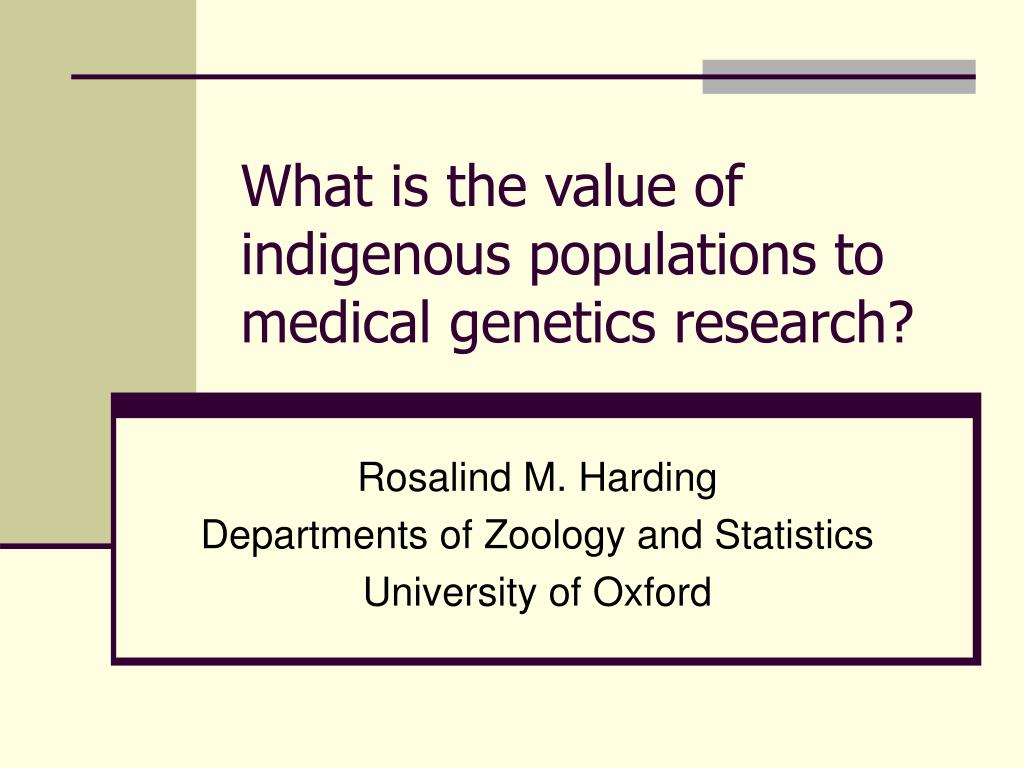 What is the value of indigenous populations to medical genetics research?

Rosalind M. Harding
Departments of Zoology and Statistics
University of Oxford